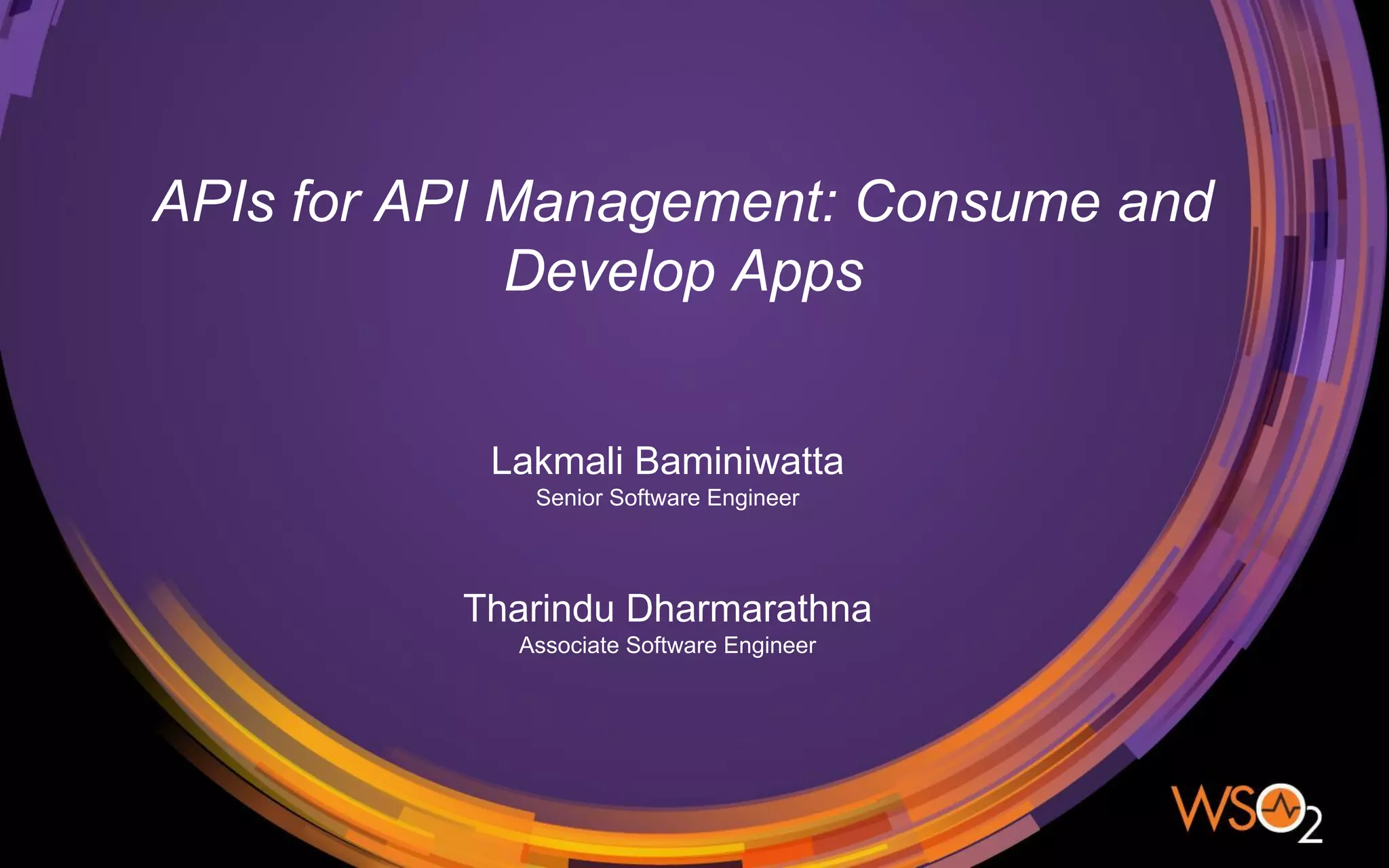 APIs for API Management: Consume and Develop Apps

Lakmali Baminiwatta
Senior Software Engineer

Tharindu Dharmarathna
Associate Software Engineer

WSO2